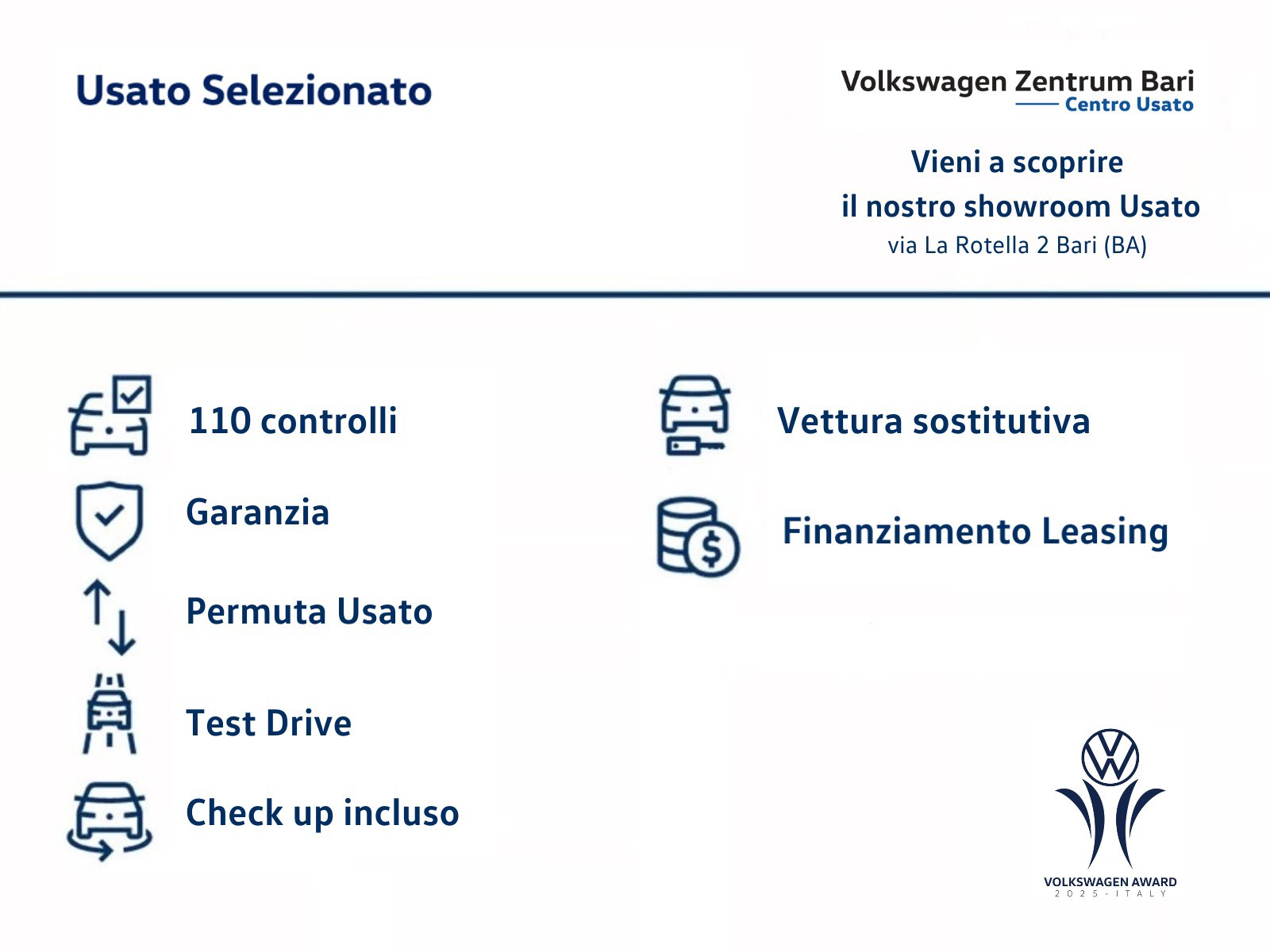 Usato Selezionato

Volkswagen Zentrum Bari
Centro Usato

Vieni a scoprire
il nostro showroom Usato
via La Rotella 2 Bari (BA)

110 controlli

Garanzia

Permuta Usato

Test Drive

Check up incluso

Vettura sostitutiva

Finanziamento Leasing

VOLKSWAGEN AWARD
2025 - ITALY